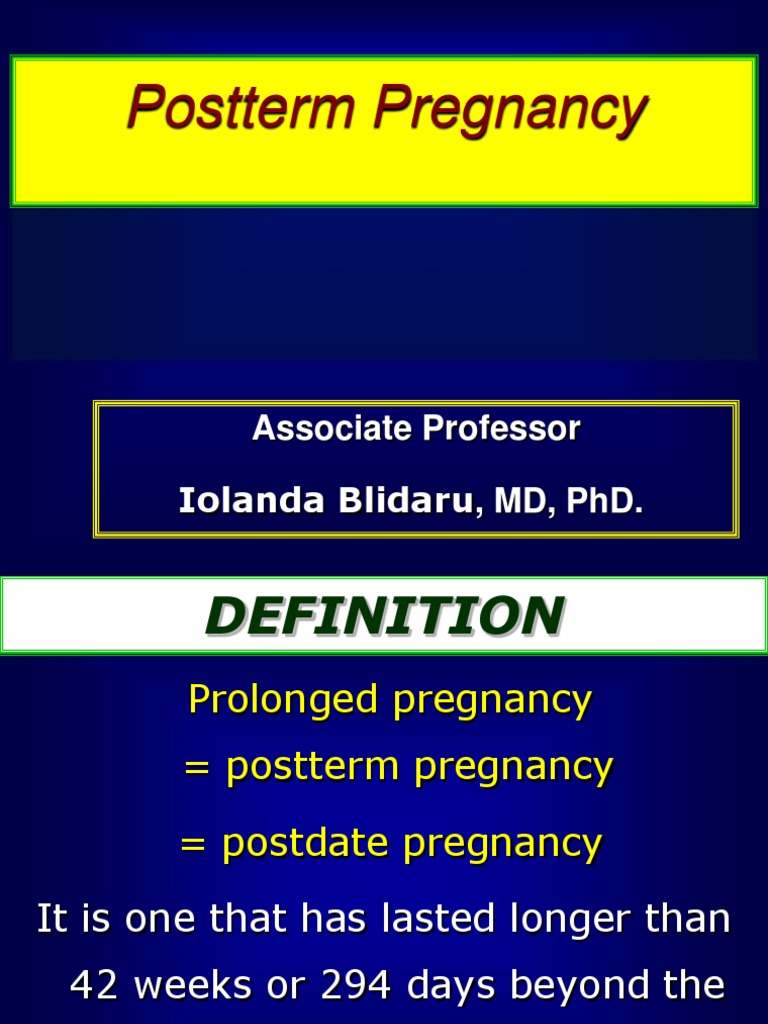 Postterm Pregnancy

Associate Professor

Iolanda Blidaru, MD, PhD.

DEFINITION

Prolonged pregnancy

= postterm pregnancy

= postdate pregnancy

It is one that has lasted longer than 42 weeks or 294 days beyond the